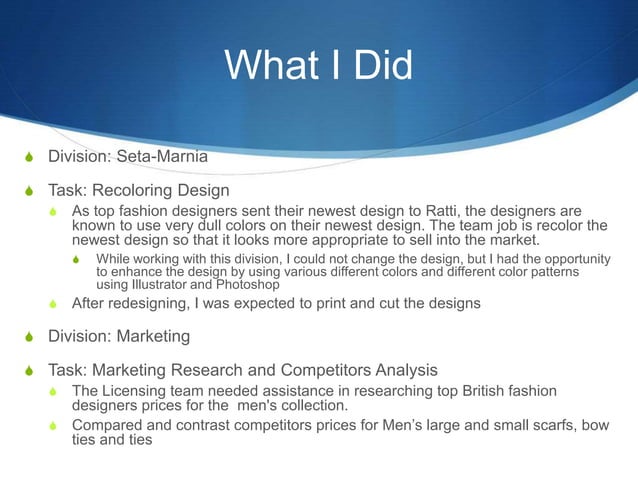 What I Did

Division: Seta-Marnia

Task: Recoloring Design

As top fashion designers sent their newest design to Ratti, the designers are known to use very dull colors on their newest design. The team job is recolor the newest design so that it looks more appropriate to sell into the market.

While working with this division, I could not change the design, but I had the opportunity to enhance the design by using various different colors and different color patterns using Illustrator and Photoshop

After redesigning, I was expected to print and cut the designs

Division: Marketing

Task: Marketing Research and Competitors Analysis

The Licensing team needed assistance in researching top British fashion designers prices for the men's collection.

Compared and contrast competitors prices for Men's large and small scarfs, bow ties and ties